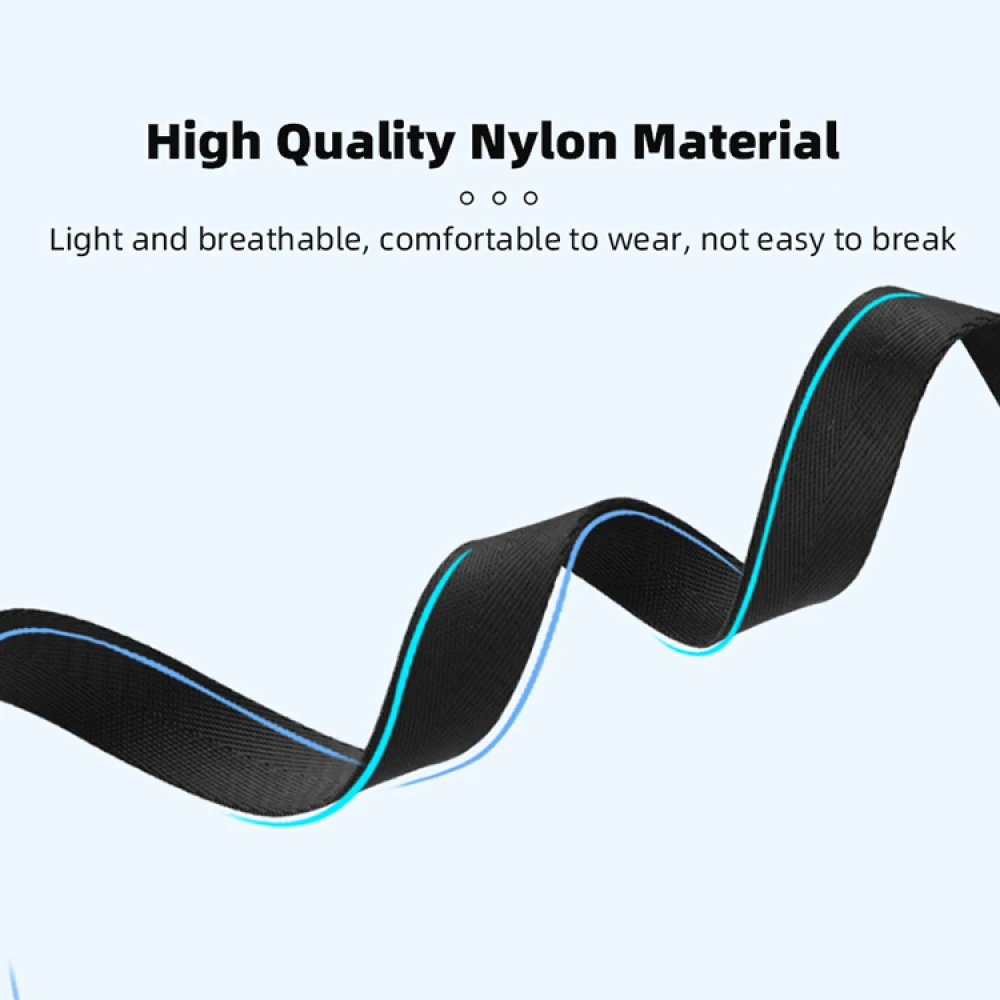 High Quality Nylon Material

Light and breathable, comfortable to wear, not easy to break